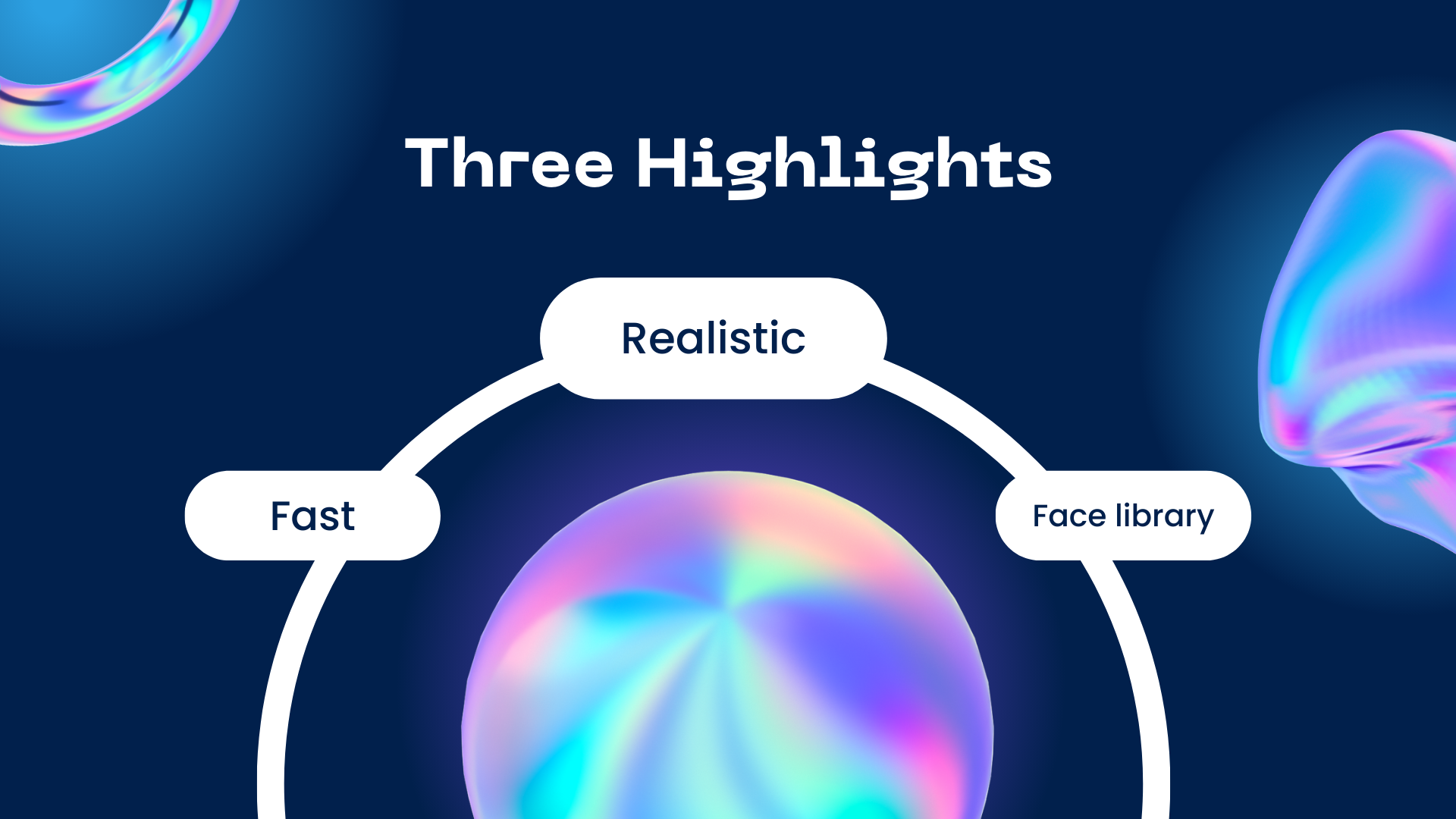 Three Highlights

Realistic

Fast

Face library